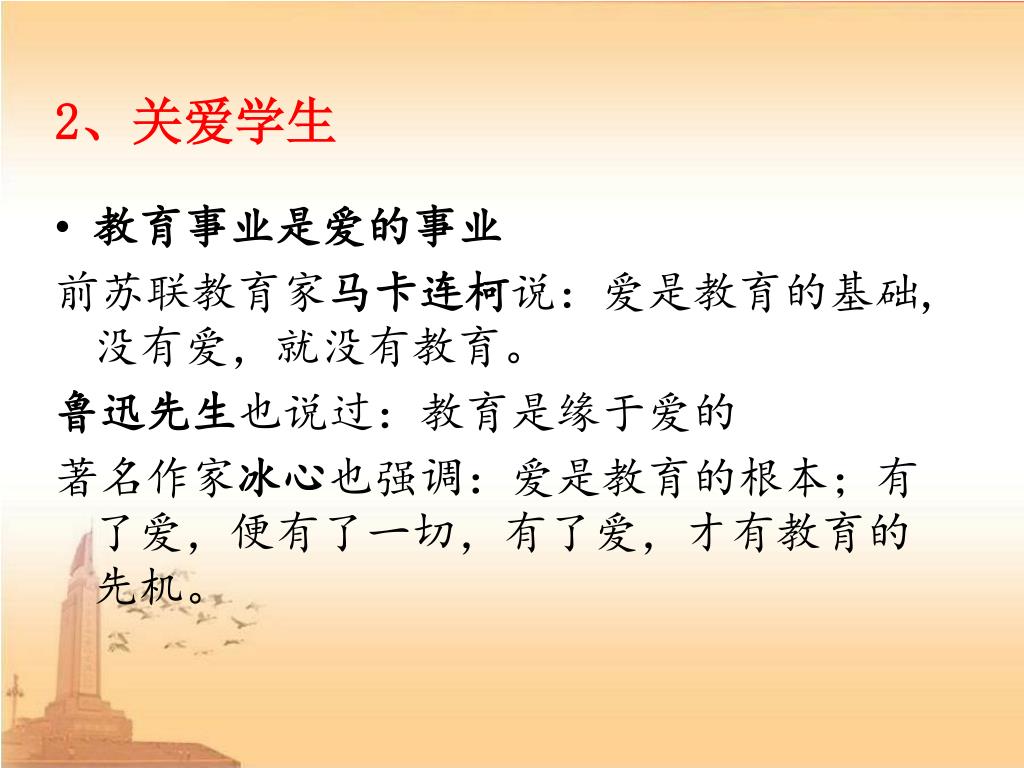 2、关爱学生

• 教育事业是爱的事业

前苏联教育家马卡连柯说：爱是教育的基础，没有爱，就没有教育。

鲁迅先生也说过：教育是缘于爱的

著名作家冰心也强调：爱是教育的根本；有了爱，便有了一切，有了爱，才有教育的先机。